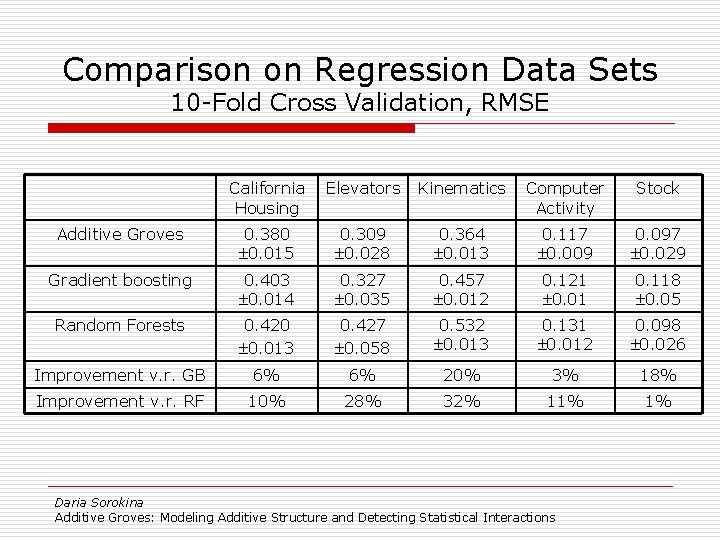 Comparison on Regression Data Sets
10-Fold Cross Validation, RMSE

| | California Housing | Elevators | Kinematics | Computer Activity | Stock |
|---|---|---|---|---|---|
| Additive Groves | 0.380 ±0.015 | 0.309 ±0.028 | 0.364 ±0.013 | 0.117 ±0.009 | 0.097 ±0.029 |
| Gradient boosting | 0.403 ±0.014 | 0.327 ±0.035 | 0.457 ±0.012 | 0.121 ±0.01 | 0.118 ±0.05 |
| Random Forests | 0.420 ±0.013 | 0.427 ±0.058 | 0.532 ±0.013 | 0.131 ±0.012 | 0.098 ±0.026 |
| Improvement v.r. GB | 6% | 6% | 20% | 3% | 18% |
| Improvement v.r. RF | 10% | 28% | 32% | 11% | 1% |

Daria Sorokina
Additive Groves: Modeling Additive Structure and Detecting Statistical Interactions